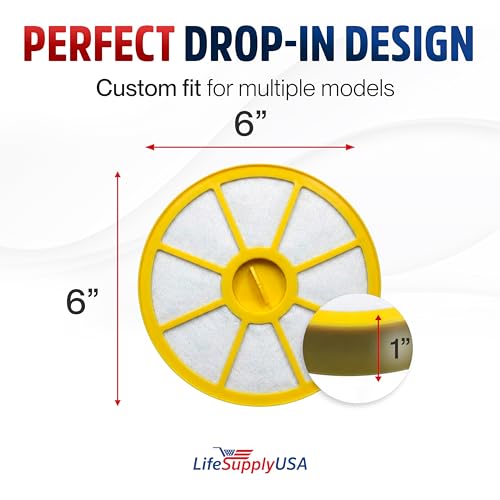 PERFECT DROP-IN DESIGN

Custom fit for multiple models

6”

6”

1”

LifeSupplyUSA